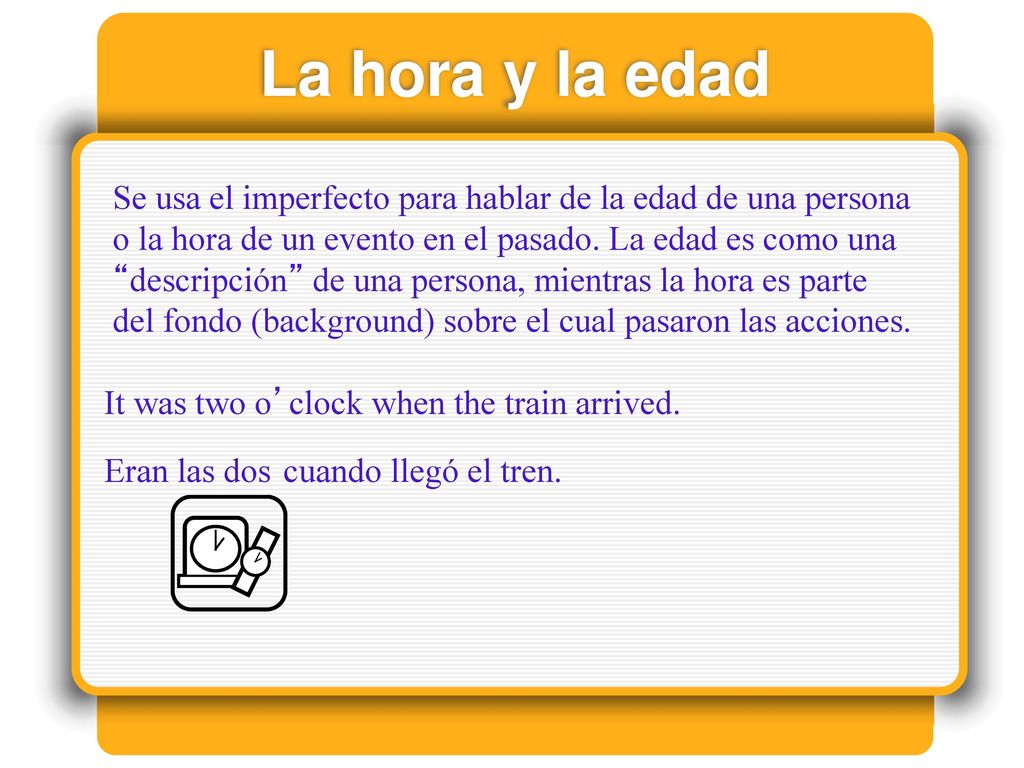 La hora y la edad

Se usa el imperfecto para hablar de la edad de una persona o la hora de un evento en el pasado. La edad es como una “descripción” de una persona, mientras la hora es parte del fondo (background) sobre el cual pasaron las acciones.

It was two o’clock when the train arrived.

Eran las dos cuando llegó el tren.